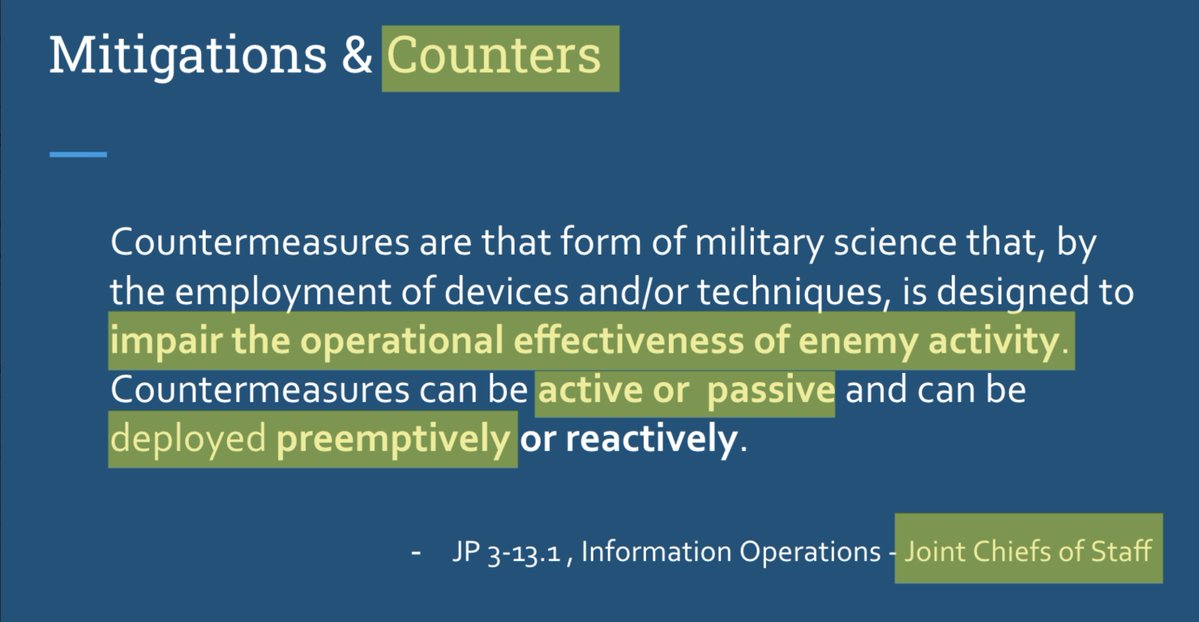 Mitigations & Counters

Countermeasures are that form of military science that, by the employment of devices and/or techniques, is designed to impair the operational effectiveness of enemy activity. Countermeasures can be active or passive and can be deployed preemptively or reactively.

- JP 3-13.1 , Information Operations - Joint Chiefs of Staff